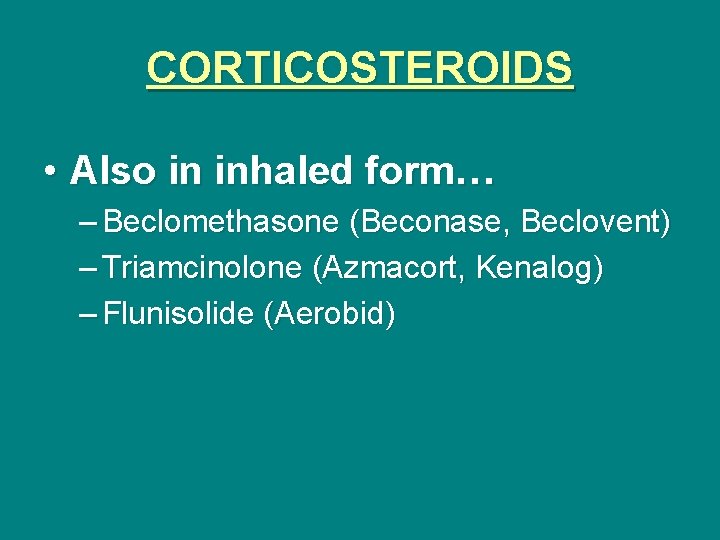 CORTICOSTEROIDS

• Also in inhaled form…
– Beclomethasone (Beconase, Beclovent)
– Triamcinolone (Azmacort, Kenalog)
– Flunisolide (Aerobid)